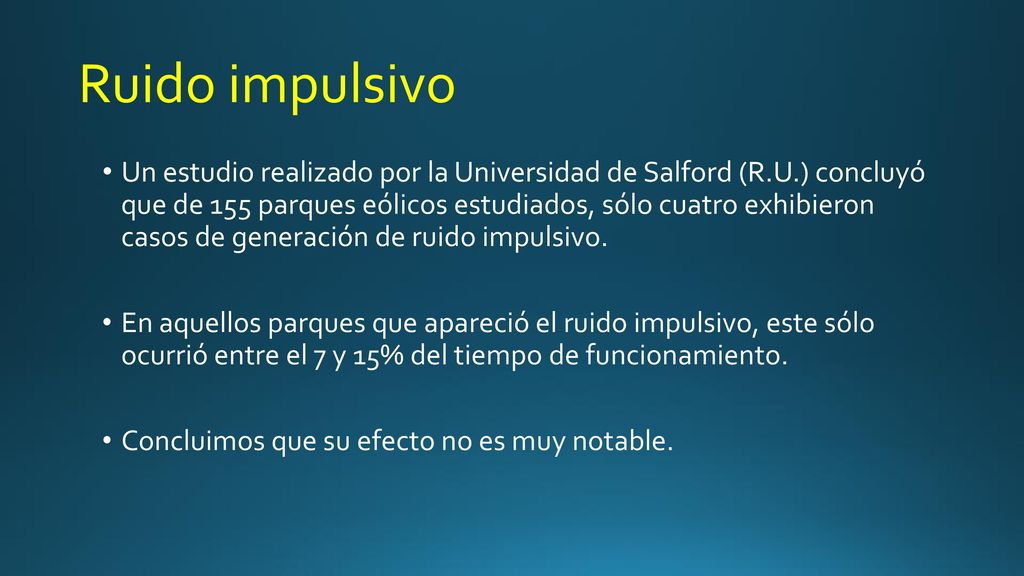 Ruido impulsivo

• Un estudio realizado por la Universidad de Salford (R.U.) concluyó que de 155 parques eólicos estudiados, sólo cuatro exhibieron casos de generación de ruido impulsivo.

• En aquellos parques que apareció el ruido impulsivo, este sólo ocurrió entre el 7 y 15% del tiempo de funcionamiento.

• Concluimos que su efecto no es muy notable.